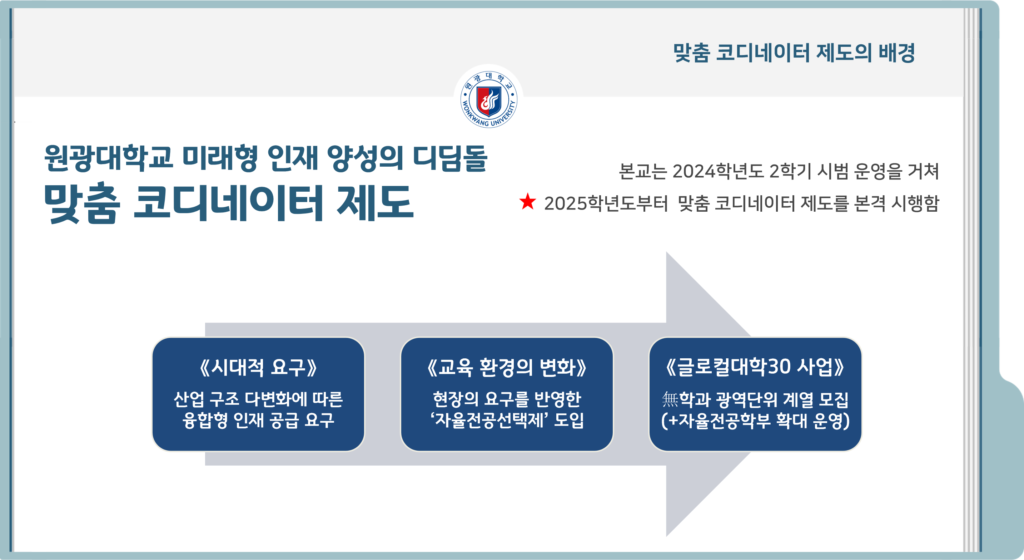 맞춤 코디네이터 제도의 배경

원광대학교
WONKWANG UNIVERSITY

원광대학교 미래형 인재 양성의 디딤돌
맞춤 코디네이터 제도

본교는 2024학년도 2학기 시범 운영을 거쳐
★ 2025학년도부터 맞춤 코디네이터 제도를 본격 시행함

《시대적 요구》
산업 구조 다변화에 따른 융합형 인재 공급 요구

《교육 환경의 변화》
현장의 요구를 반영한 '자율전공선택제' 도입

《글로컬대학30 사업》
無학과 광역단위 계열 모집 (+자율전공학부 확대 운영)